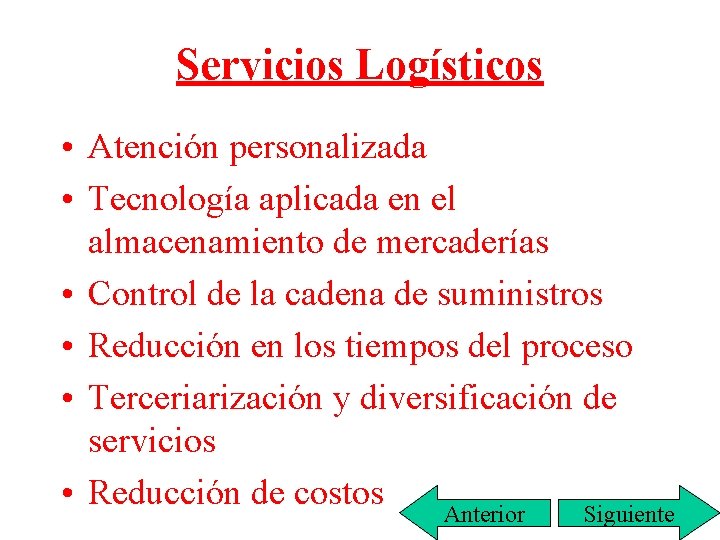 Servicios Logísticos

• Atención personalizada
• Tecnología aplicada en el almacenamiento de mercaderías
• Control de la cadena de suministros
• Reducción en los tiempos del proceso
• Terceriarización y diversificación de servicios
• Reducción de costos

Anterior
Siguiente